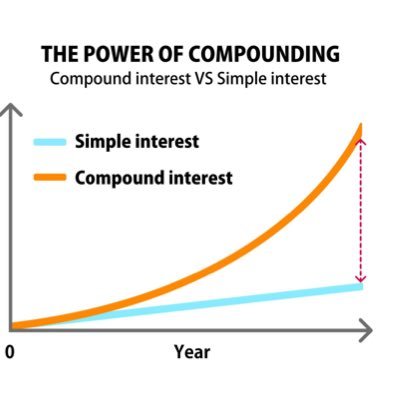 THE POWER OF COMPOUNDING
Compound interest VS Simple interest

Simple interest
Compound interest

0
Year